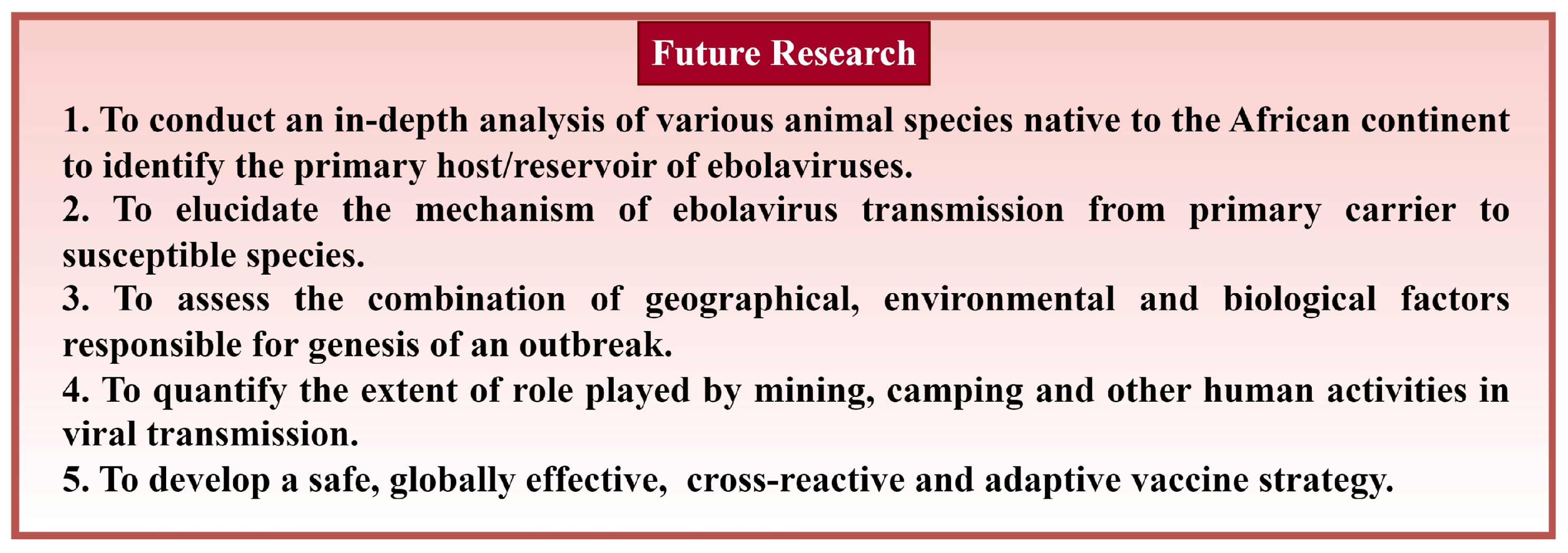 Future Research

1. To conduct an in-depth analysis of various animal species native to the African continent to identify the primary host/reservoir of ebolaviruses.

2. To elucidate the mechanism of ebolavirus transmission from primary carrier to susceptible species.

3. To assess the combination of geographical, environmental and biological factors responsible for genesis of an outbreak.

4. To quantify the extent of role played by mining, camping and other human activities in viral transmission.

5. To develop a safe, globally effective, cross-reactive and adaptive vaccine strategy.